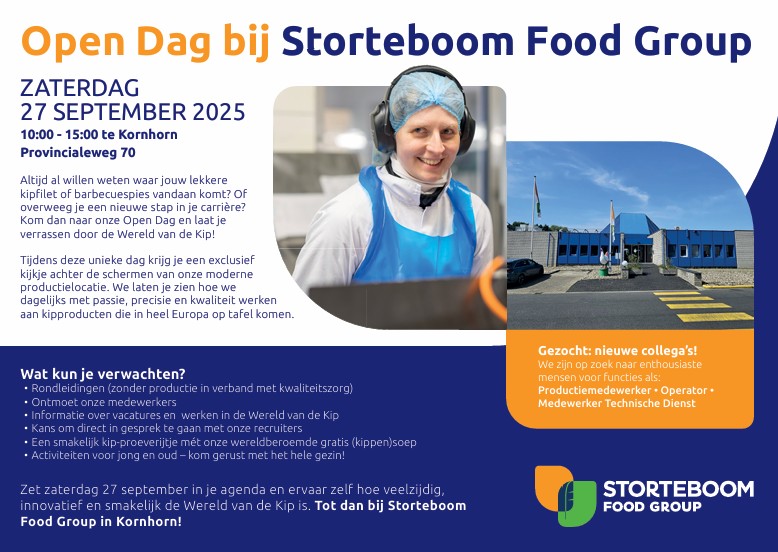 Open Dag bij Storteboom Food Group

ZATERDAG
27 SEPTEMBER 2025
10:00 - 15:00 te Kornhorn
Provincialeweg 70

Altijd al willen weten waar jouw lekkere kipfilet of barbecuespies vandaan komt? Of overweeg je een nieuwe stap in je carrière? Kom dan naar onze Open Dag en laat je verrassen door de Wereld van de Kip!

Tijdens deze unieke dag krijg je een exclusief kijkje achter de schermen van onze moderne productielocatie. We laten je zien hoe we dagelijks met passie, precisie en kwaliteit werken aan kipproducten die in heel Europa op tafel komen.

Gezocht: nieuwe collega's!
We zijn op zoek naar enthousiaste mensen voor functies als:
Productiemedewerker • Operator • Medewerker Technische Dienst

Wat kun je verwachten?
• Rondleidingen (zonder productie in verband met kwaliteitszorg)
• Ontmoet onze medewerkers
• Informatie over vacatures en werken in de Wereld van de Kip
• Kans om direct in gesprek te gaan met onze recruiters
• Een smakelijk kip-proeverijtje mét onze wereldberoemde gratis (kippen)soep
• Activiteiten voor jong en oud – kom gerust met het hele gezin!

Zet zaterdag 27 september in je agenda en ervaar zelf hoe veelzijdig, innovatief en smakelijk de Wereld van de Kip is. Tot dan bij Storteboom Food Group in Kornhorn!

STORTEBOOM
FOOD GROUP